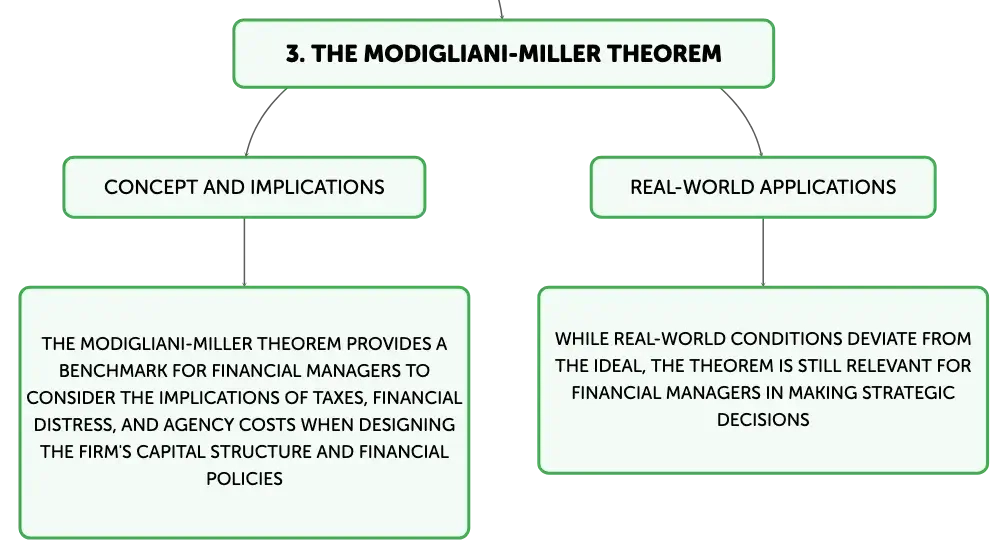 3. THE MODIGLIANI-MILLER THEOREM

CONCEPT AND IMPLICATIONS

THE MODIGLIANI-MILLER THEOREM PROVIDES A BENCHMARK FOR FINANCIAL MANAGERS TO CONSIDER THE IMPLICATIONS OF TAXES, FINANCIAL DISTRESS, AND AGENCY COSTS WHEN DESIGNING THE FIRM'S CAPITAL STRUCTURE AND FINANCIAL POLICIES

REAL-WORLD APPLICATIONS

WHILE REAL-WORLD CONDITIONS DEVIATE FROM THE IDEAL, THE THEOREM IS STILL RELEVANT FOR FINANCIAL MANAGERS IN MAKING STRATEGIC DECISIONS